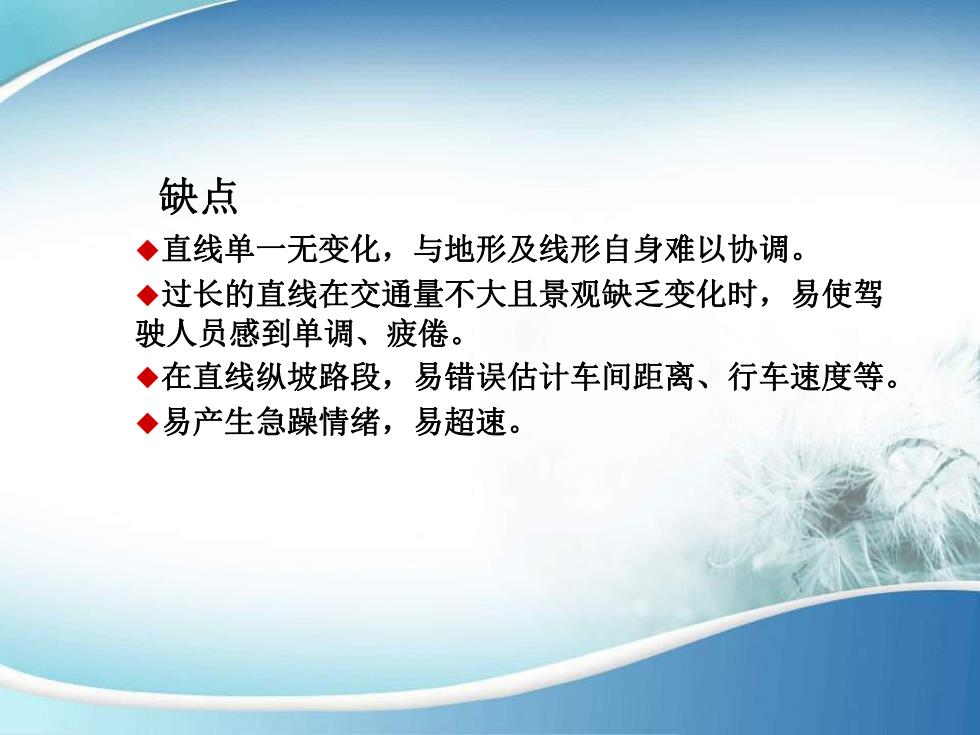 缺点

◆直线单一无变化，与地形及线形自身难以协调。

◆过长的直线在交通量不大且景观缺乏变化时，易使驾驶人员感到单调、疲倦。

◆在直线纵坡路段，易错误估计车间距离、行车速度等。

◆易产生急躁情绪，易超速。